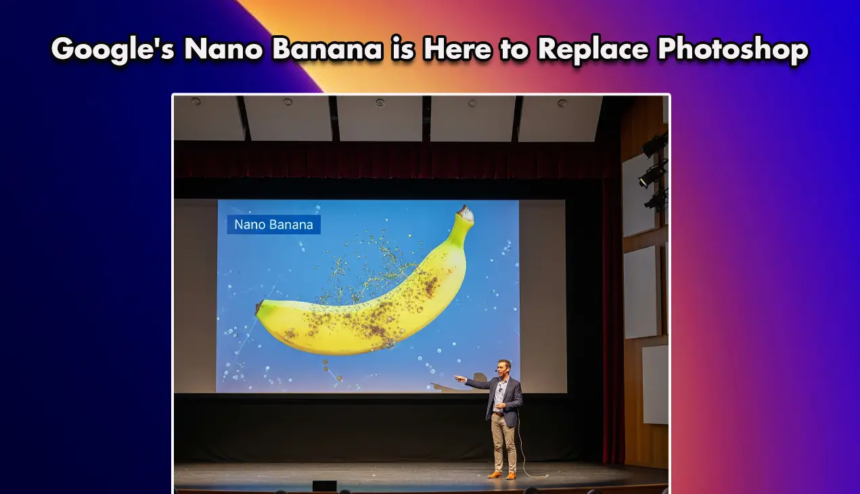 Google's Nano Banana is Here to Replace Photoshop

Nano Banana